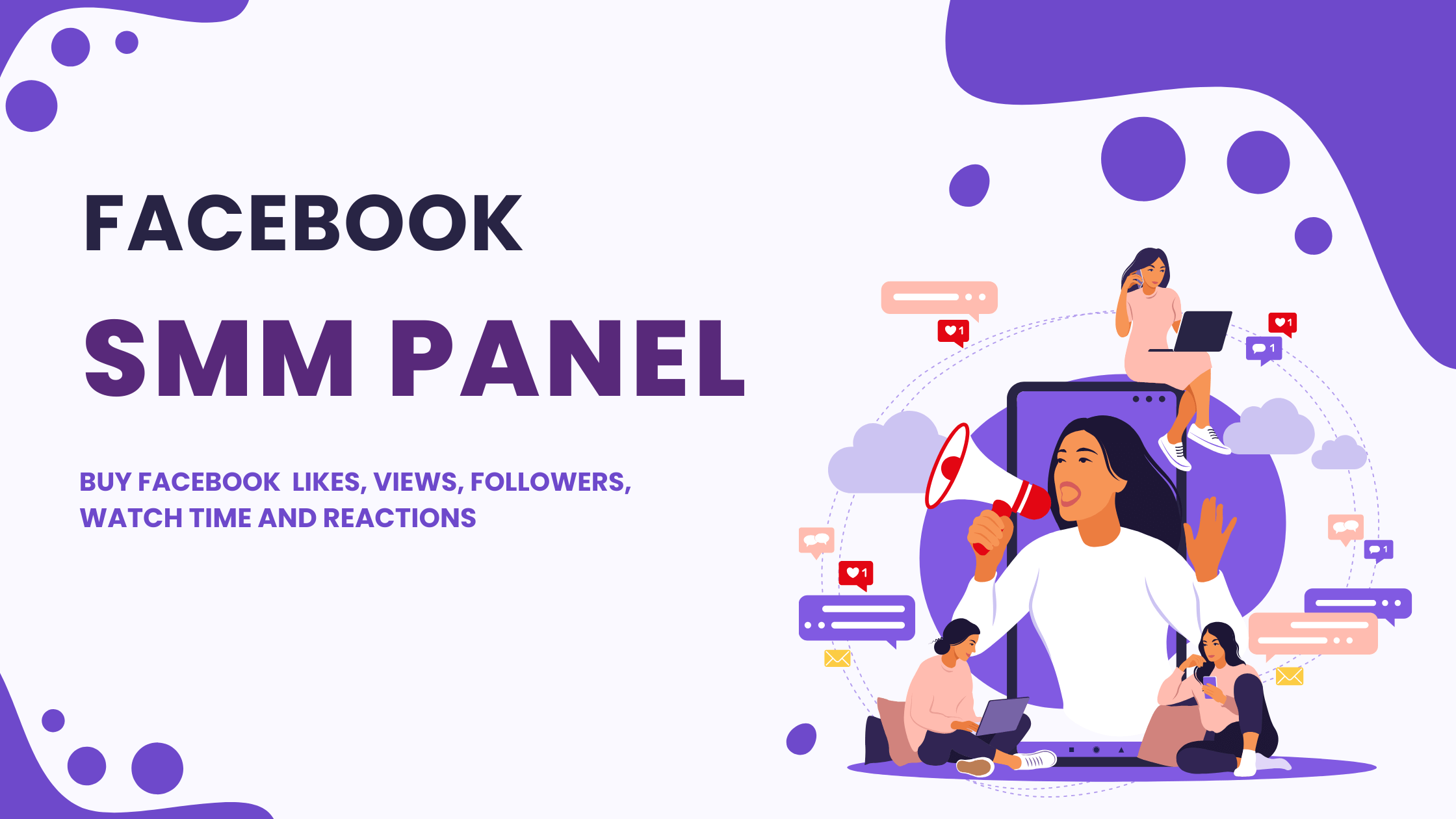 FACEBOOK

SMM PANEL

BUY FACEBOOK LIKES, VIEWS, FOLLOWERS, WATCH TIME AND REACTIONS

1

1

1

1

1